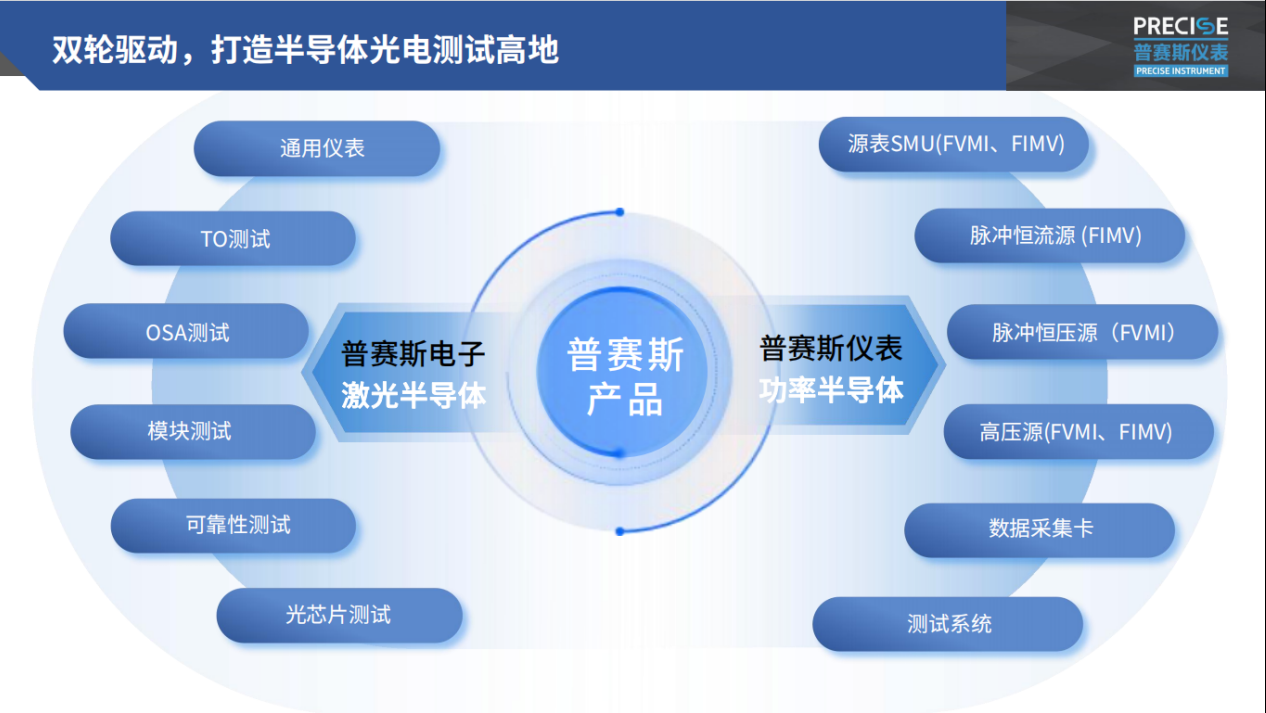 双轮驱动，打造半导体光电测试高地

PRECISE
普赛斯仪表
PRECISE INSTRUMENT

通用仪表

TO测试

OSA测试

模块测试

可靠性测试

光芯片测试

普赛斯电子
激光半导体

普赛斯
产品

普赛斯仪表
功率半导体

源表SMU(FVMI、FIMV)

脉冲恒流源 (FIMV)

脉冲恒压源（FVMI）

高压源(FVMI、FIMV)

数据采集卡

测试系统